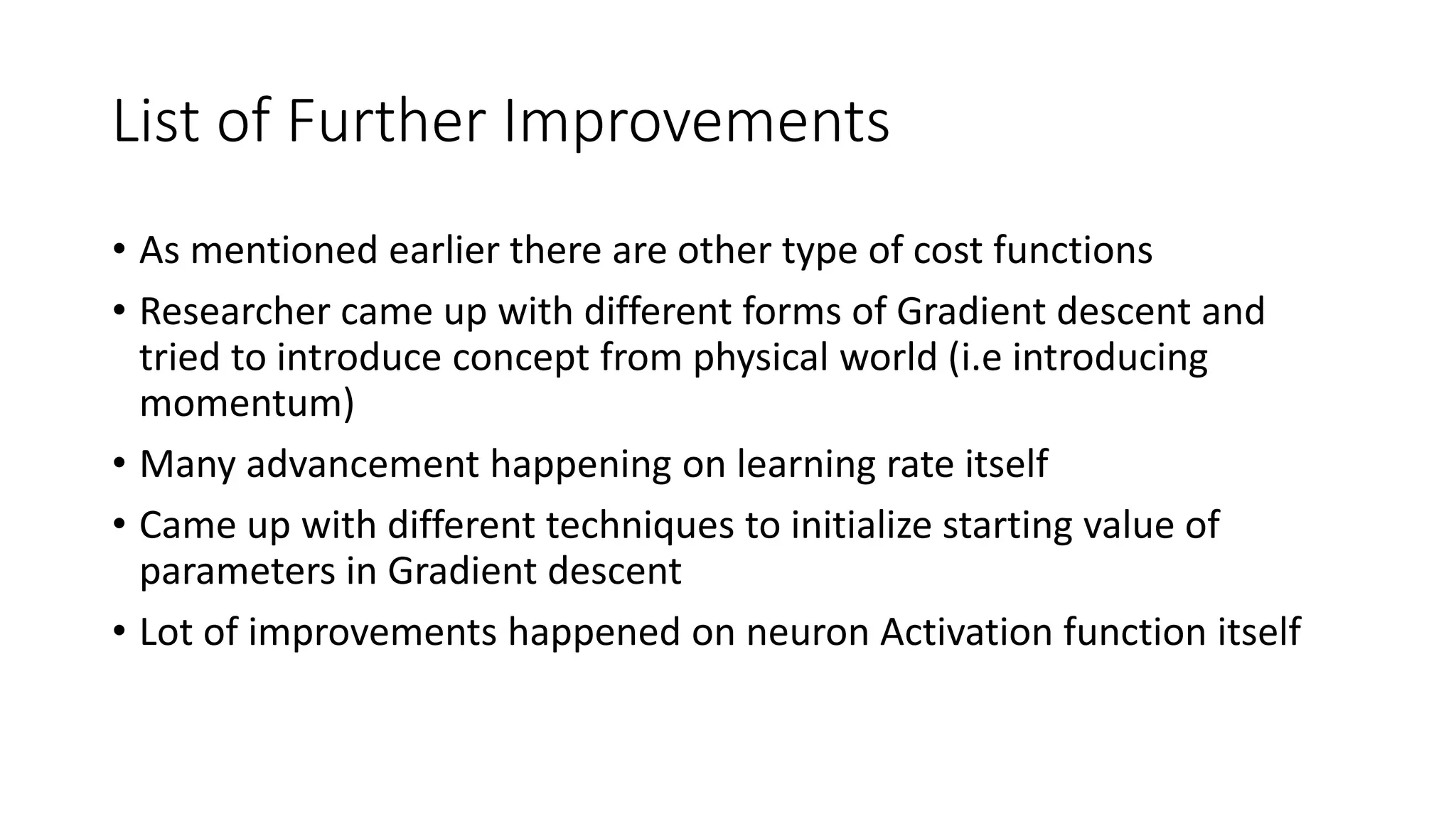 List of Further Improvements

• As mentioned earlier there are other type of cost functions
• Researcher came up with different forms of Gradient descent and tried to introduce concept from physical world (i.e introducing momentum)
• Many advancement happening on learning rate itself
• Came up with different techniques to initialize starting value of parameters in Gradient descent
• Lot of improvements happened on neuron Activation function itself